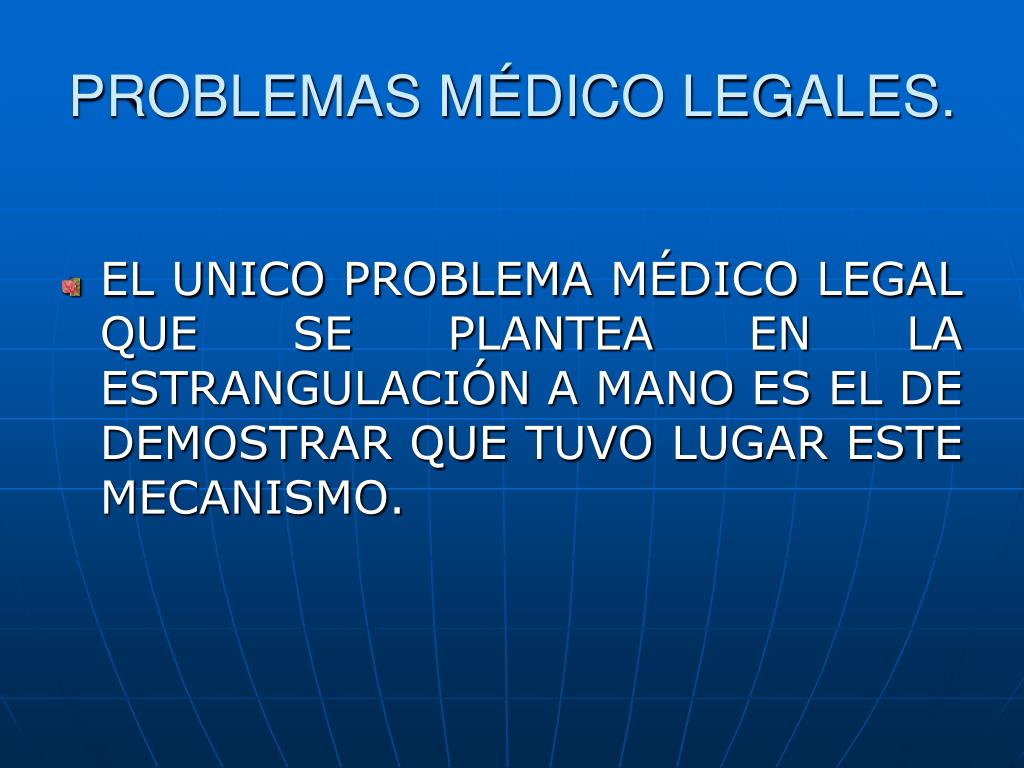 PROBLEMAS MÉDICO LEGALES.

EL UNICO PROBLEMA MÉDICO LEGAL QUE SE PLANTEA EN LA ESTRANGULACIÓN A MANO ES EL DE DEMOSTRAR QUE TUVO LUGAR ESTE MECANISMO.